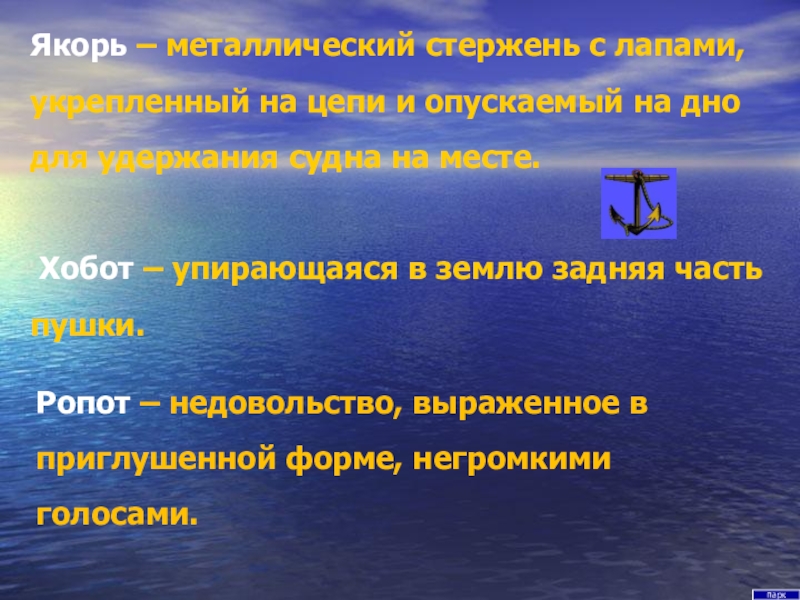 Якорь – металлический стержень с лапами, укрепленный на цепи и опускаемый на дно для удержания судна на месте.

Хобот – упирающаяся в землю задняя часть пушки.

Ропот – недовольство, выраженное в приглушенной форме, негромкими голосами.

парк